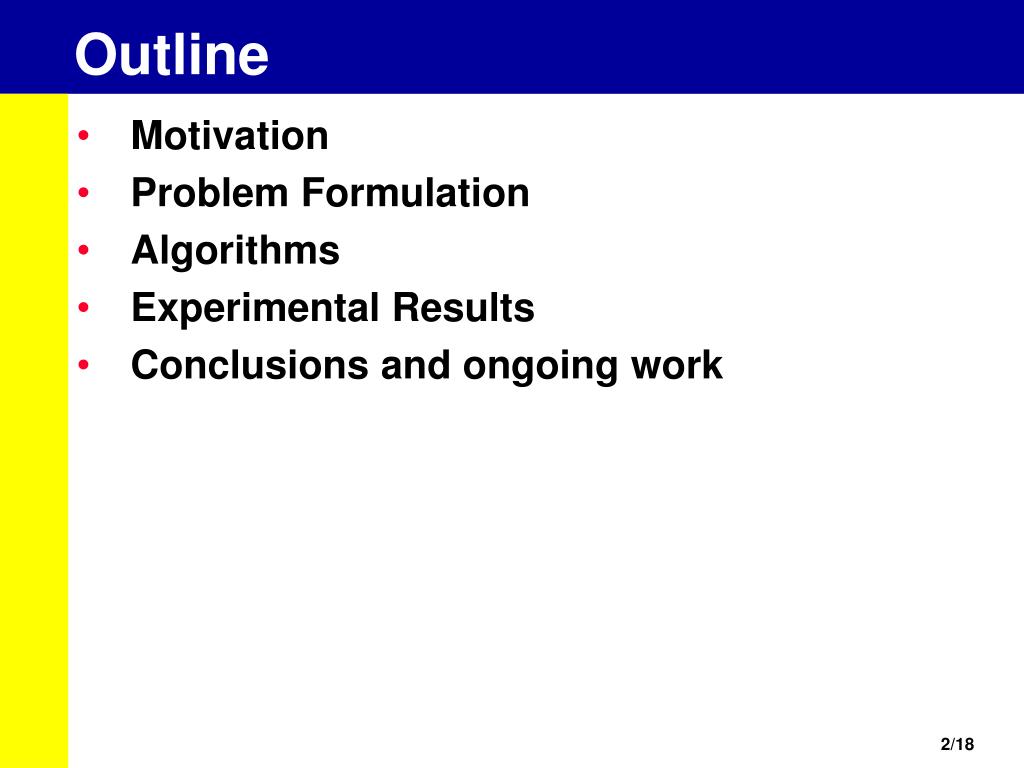 Outline

• Motivation
• Problem Formulation
• Algorithms
• Experimental Results
• Conclusions and ongoing work

2/18